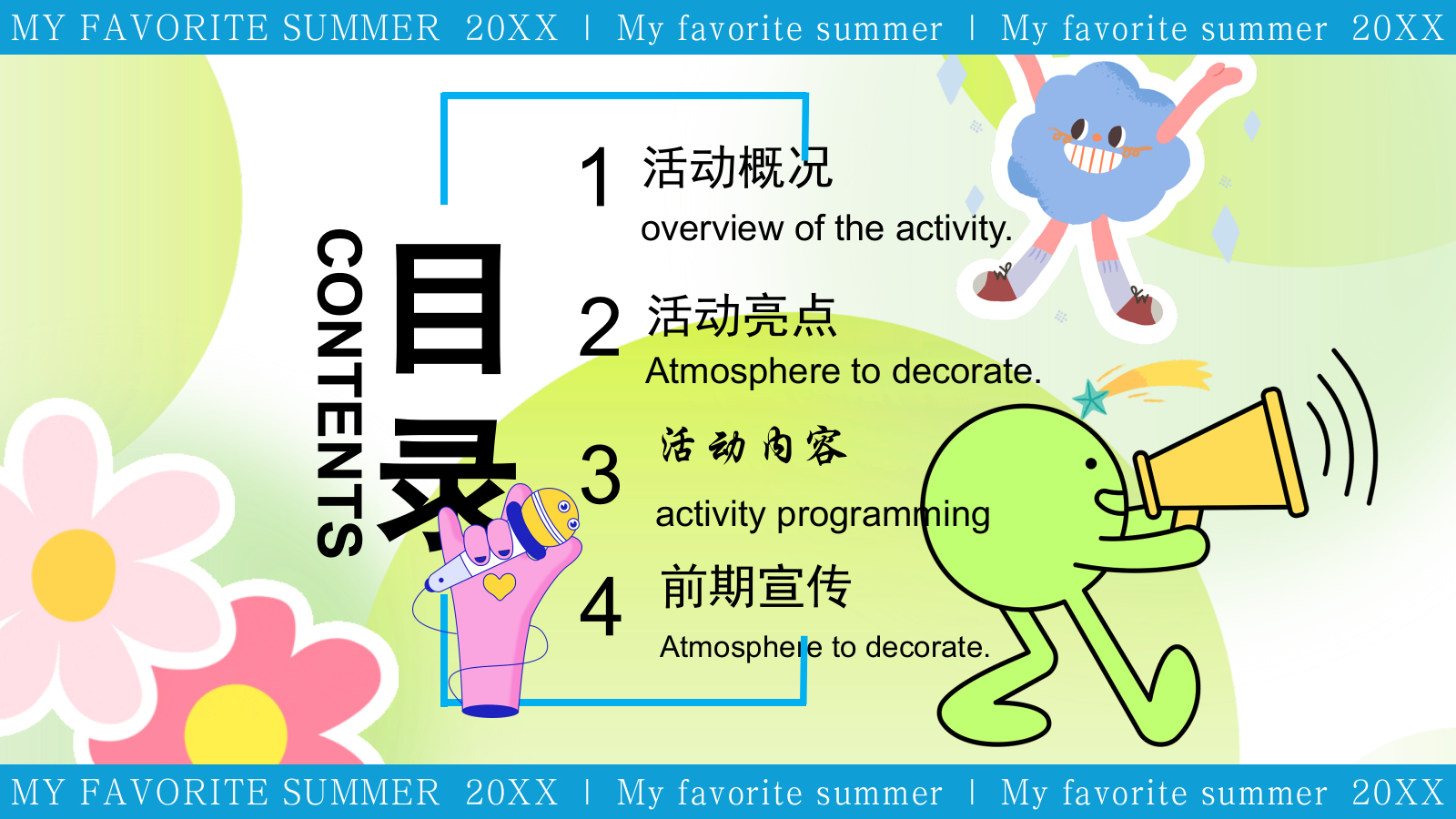 MY FAVORITE SUMMER 20XX | My favorite summer | My favorite summer 20XX

CONTENTS

目录

1 活动概况
overview of the activity.

2 活动亮点
Atmosphere to decorate.

3 活动内容
activity programming

4 前期宣传
Atmosphere to decorate.

MY FAVORITE SUMMER 20XX | My favorite summer | My favorite summer 20XX